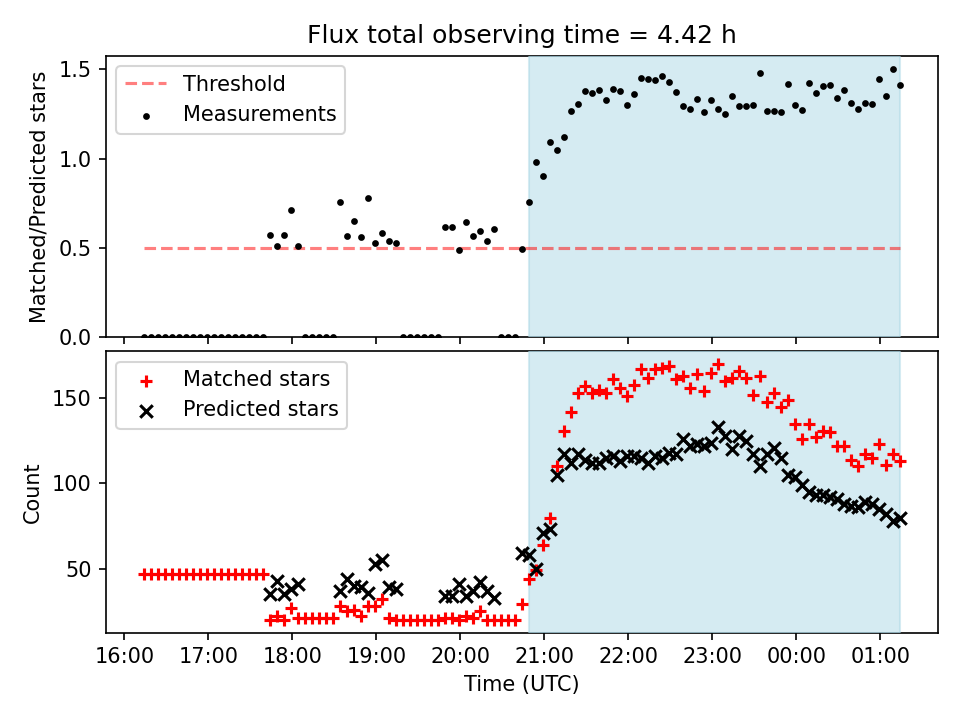 Flux total observing time = 4.42 h

Threshold
Measurements

Matched/Predicted stars

1.5
1.0
0.5
0.0

Matched stars
Predicted stars

Count

150
100
50

16:00 17:00 18:00 19:00 20:00 21:00 22:00 23:00 00:00 01:00

Time (UTC)